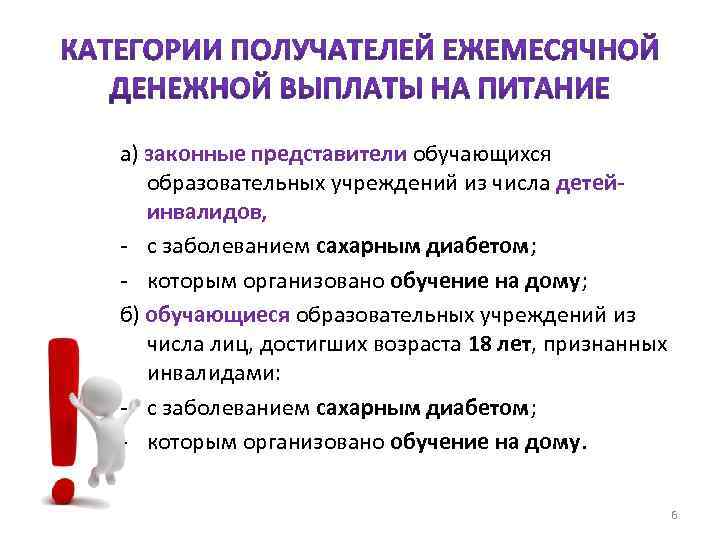 КАТЕГОРИИ ПОЛУЧАТЕЛЕЙ ЕЖЕМЕСЯЧНОЙ ДЕНЕЖНОЙ ВЫПЛАТЫ НА ПИТАНИЕ

а) законные представители обучающихся образовательных учреждений из числа детей-инвалидов,

- с заболеванием сахарным диабетом;

- которым организовано обучение на дому;

б) обучающиеся образовательных учреждений из числа лиц, достигших возраста 18 лет, признанных инвалидами:

- с заболеванием сахарным диабетом;

- которым организовано обучение на дому.

6